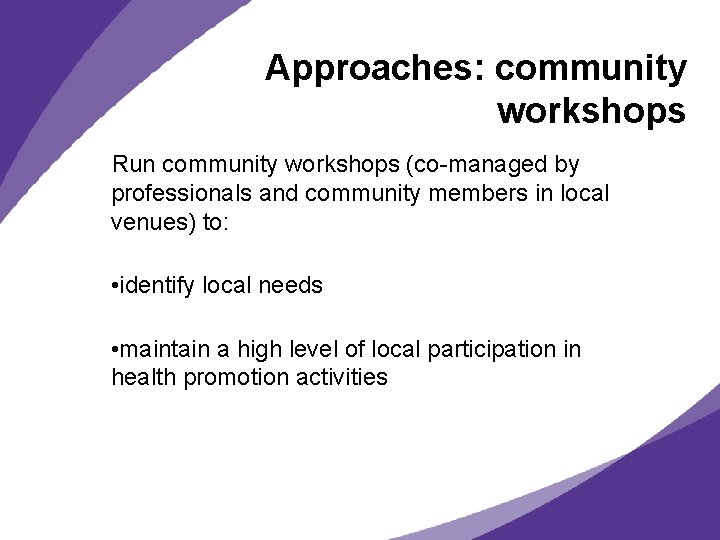 Approaches: community workshops

Run community workshops (co-managed by professionals and community members in local venues) to:

•identify local needs

•maintain a high level of local participation in health promotion activities